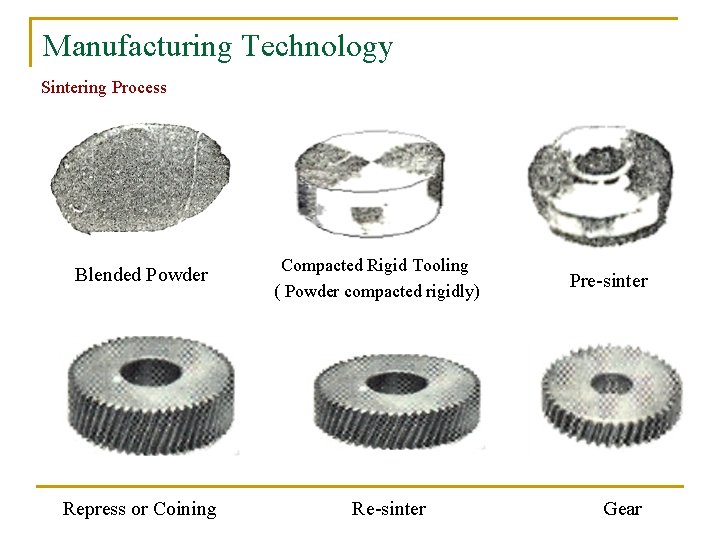 Manufacturing Technology

Sintering Process

Blended Powder

Compacted Rigid Tooling
( Powder compacted rigidly)

Pre-sinter

Repress or Coining

Re-sinter

Gear